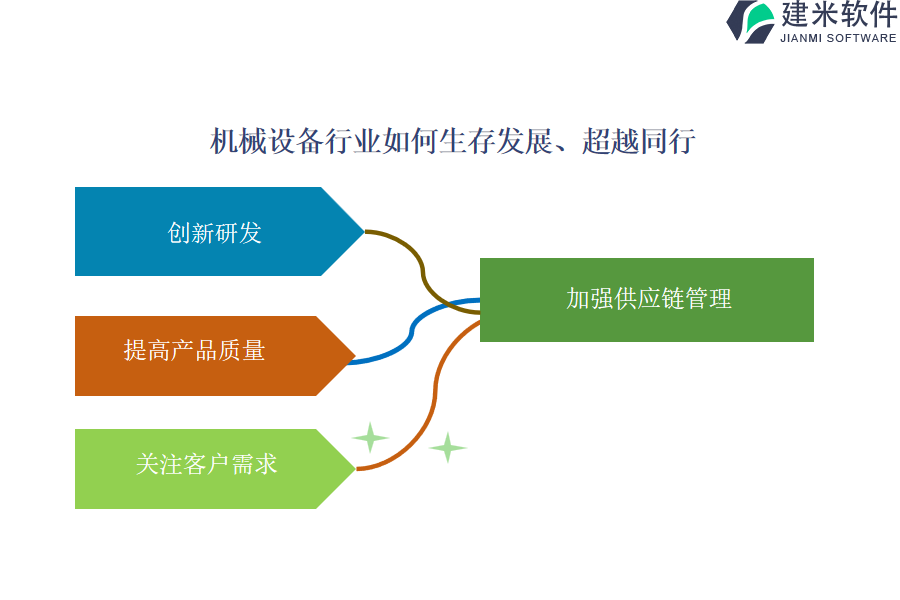 建米软件
JIANMI SOFTWARE

机械设备行业如何生存发展、超越同行

创新研发

提高产品质量

关注客户需求

加强供应链管理